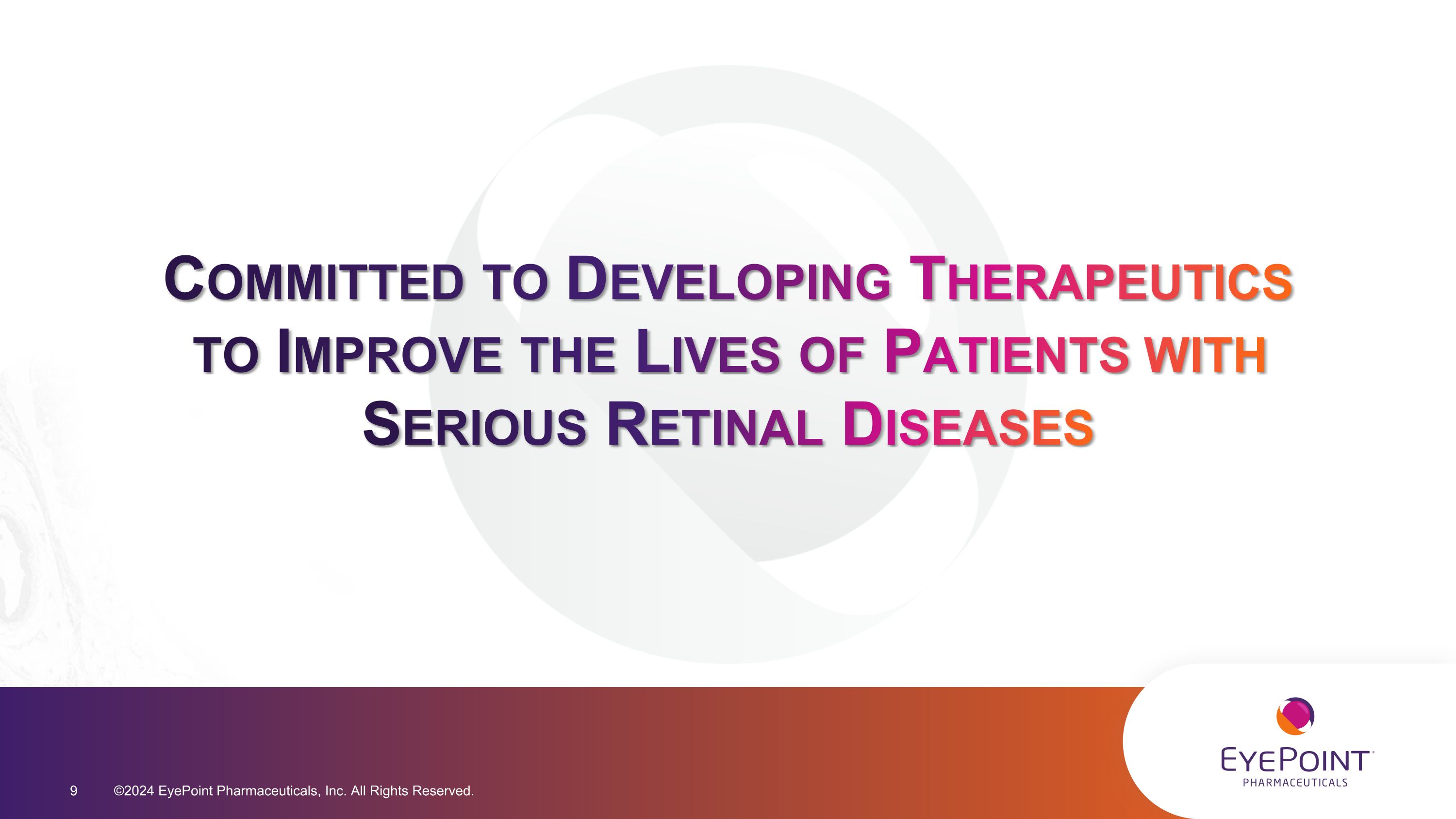 COMMITTED TO DEVELOPING THERAPEUTICS TO IMPROVE THE LIVES OF PATIENTS WITH SERIOUS RETINAL DISEASES

9 ©2024 EyePoint Pharmaceuticals, Inc. All Rights Reserved.

EYEPOINT
PHARMACEUTICALS